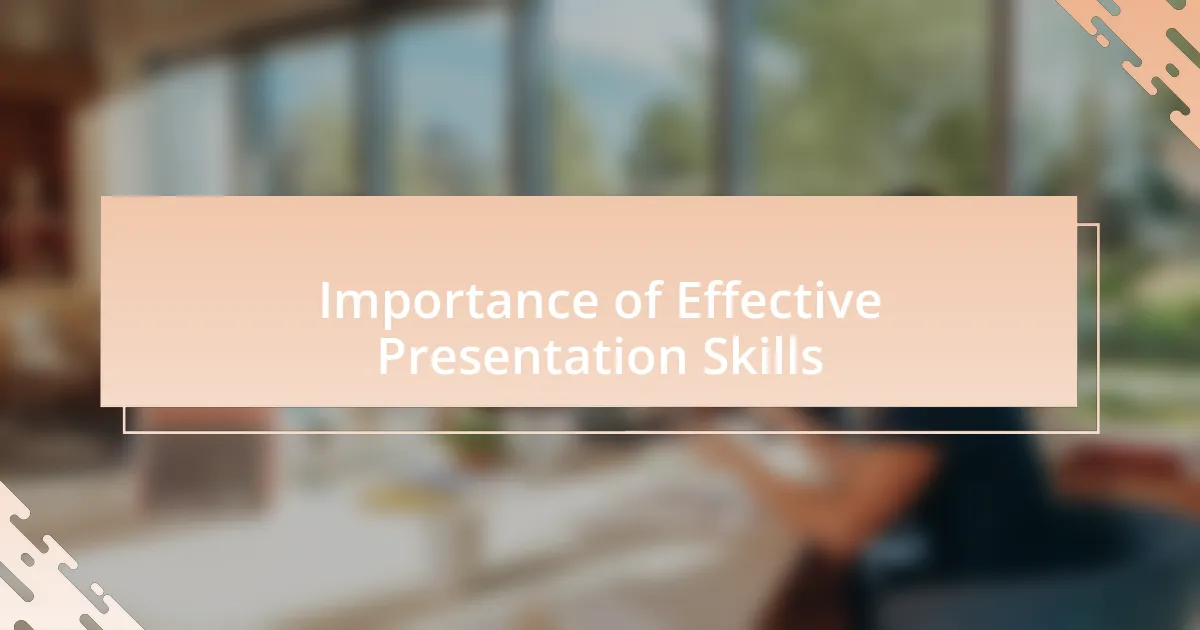 Importance of Effective Presentation Skills